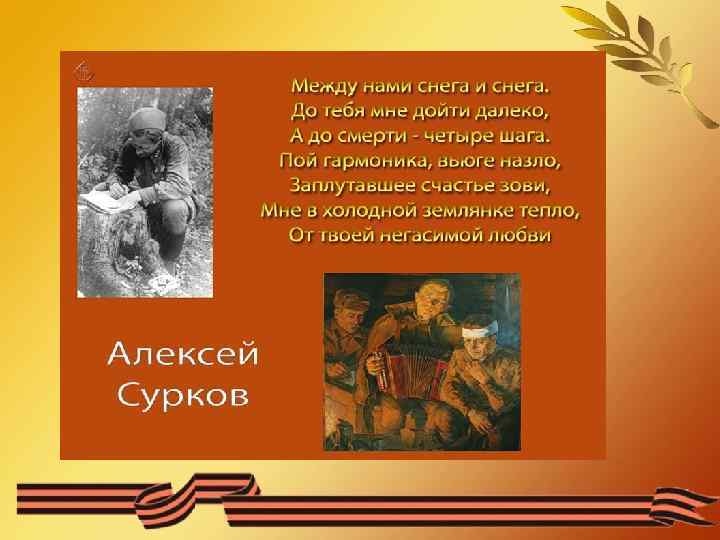 Между нами снега и снега.
До тебя мне дойти далеко,
А до смерти - четыре шага.
Пой гармоника, вьюге назло,
Заплутавшее счастье зови,
Мне в холодной землянке тепло,
От твоей негасимой любви

Алексей
Сурков